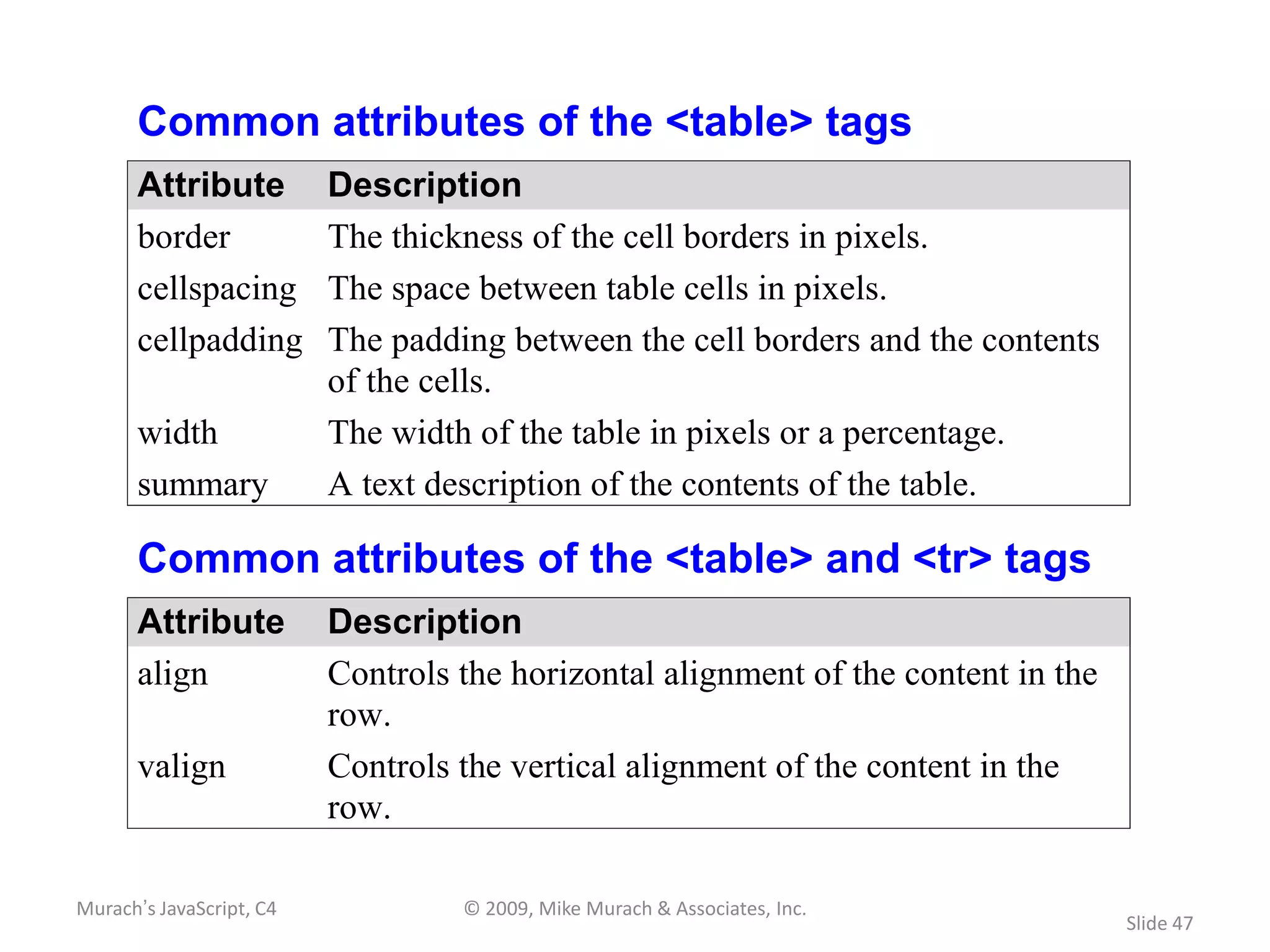 Common attributes of the <table> tags

| Attribute | Description |
|---|---|
| border | The thickness of the cell borders in pixels. |
| cellspacing | The space between table cells in pixels. |
| cellpadding | The padding between the cell borders and the contents of the cells. |
| width | The width of the table in pixels or a percentage. |
| summary | A text description of the contents of the table. |

Common attributes of the <table> and <tr> tags

| Attribute | Description |
|---|---|
| align | Controls the horizontal alignment of the content in the row. |
| valign | Controls the vertical alignment of the content in the row. |

Murach's JavaScript, C4

© 2009, Mike Murach & Associates, Inc.

Slide 47